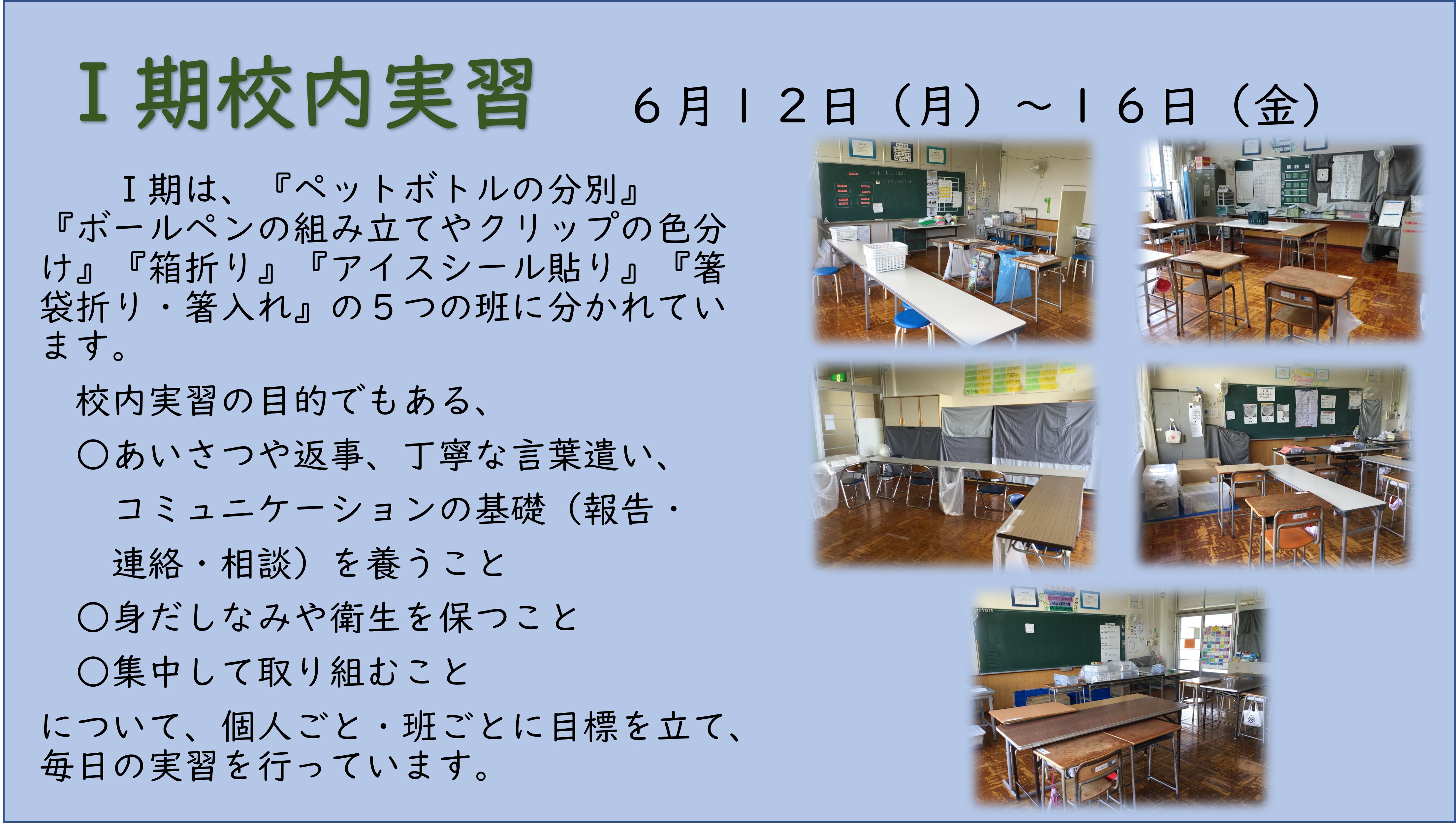 Ⅰ期校内実習　６月１２日（月）～１６日（金）

Ⅰ期は、『ペットボトルの分別』『ボールペンの組み立てやクリップの色分け』『箱折り』『アイスシール貼り』『箸袋折り・箸入れ』の５つの班に分かれています。

校内実習の目的でもある、

○あいさつや返事、丁寧な言葉遣い、コミュニケーションの基礎（報告・連絡・相談）を養うこと

○身だしなみや衛生を保つこと

○集中して取り組むこと

について、個人ごと・班ごとに目標を立て、毎日の実習を行っています。